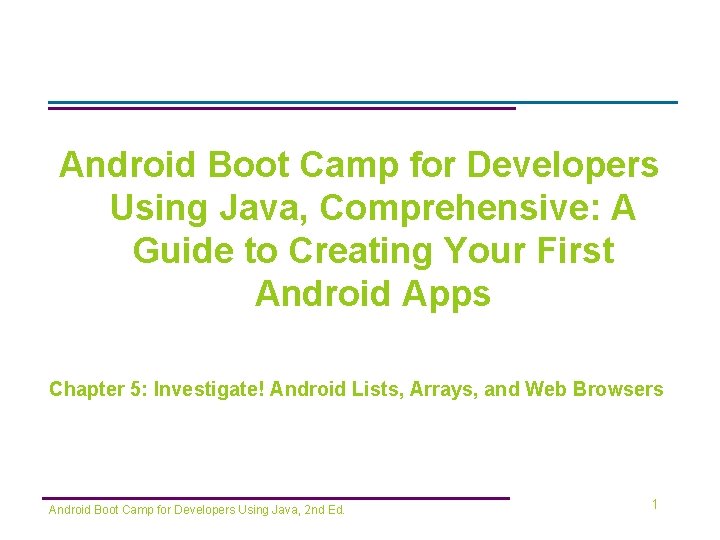 Android Boot Camp for Developers Using Java, Comprehensive: A Guide to Creating Your First Android Apps

Chapter 5: Investigate! Android Lists, Arrays, and Web Browsers

Android Boot Camp for Developers Using Java, 2nd Ed.

1